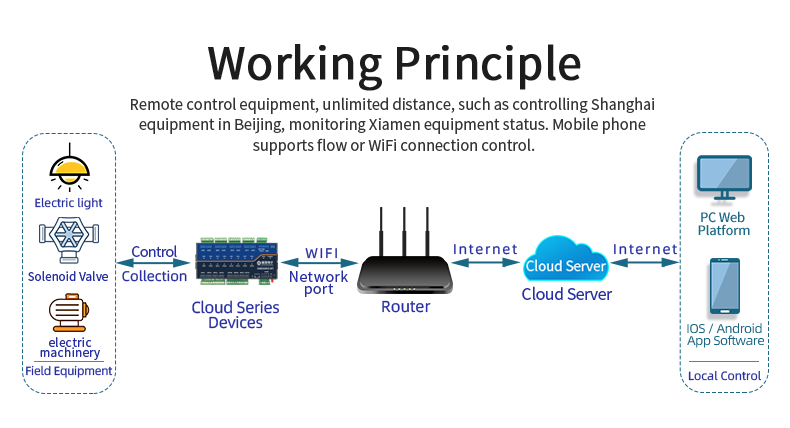 Working Principle

Remote control equipment, unlimited distance, such as controlling Shanghai equipment in Beijing, monitoring Xiamen equipment status. Mobile phone supports flow or WiFi connection control.

Electric light

Solenoid Valve

electric machinery

Field Equipment

Control

Collection

Cloud Series Devices

WIFI

Network port

Router

Internet

Cloud Server

Cloud Server

Internet

PC Web Platform

IOS / Android App Software

Local Control